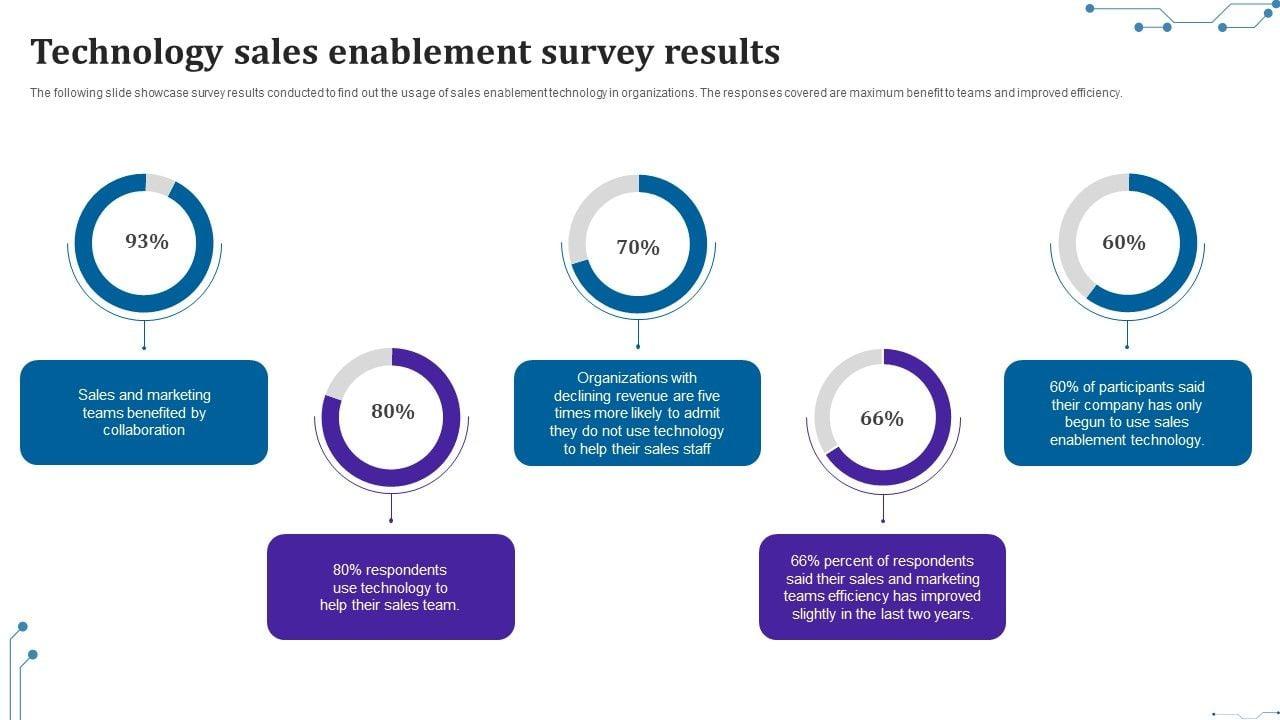 Technology sales enablement survey results

The following slide showcase survey results conducted to find out the usage of sales enablement technology in organizations. The responses covered are maximum benefit to teams and improved efficiency.

93%

Sales and marketing teams benefited by collaboration

80%

80% respondents use technology to help their sales team.

70%

Organizations with declining revenue are five times more likely to admit they do not use technology to help their sales staff

66%

66% percent of respondents said their sales and marketing teams efficiency has improved slightly in the last two years.

60%

60% of participants said their company has only begun to use sales enablement technology.